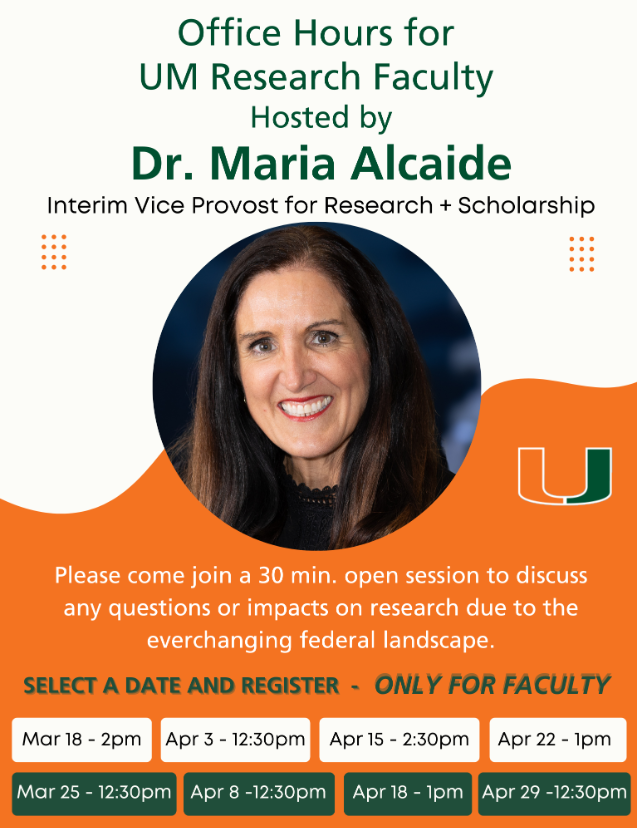 Office Hours for UM Research Faculty
Hosted by
Dr. Maria Alcaide
Interim Vice Provost for Research + Scholarship

Please come join a 30 min. open session to discuss any questions or impacts on research due to the everchanging federal landscape.

SELECT A DATE AND REGISTER - ONLY FOR FACULTY

Mar 18 - 2pm
Apr 3 - 12:30pm
Apr 15 - 2:30pm
Apr 22 - 1pm
Mar 25 - 12:30pm
Apr 8 -12:30pm
Apr 18 - 1pm
Apr 29 -12:30pm